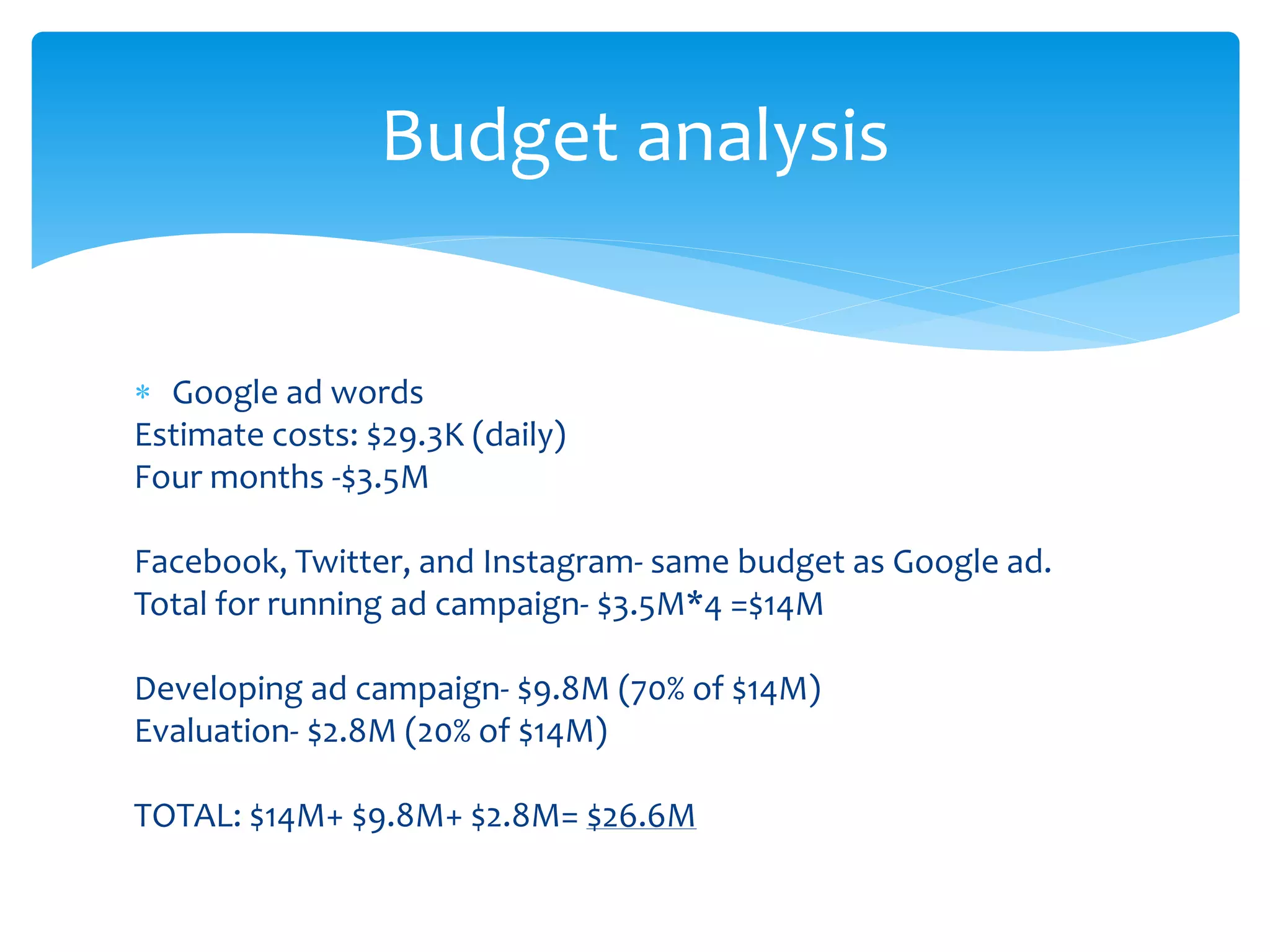 Budget analysis

* Google ad words
Estimate costs: \$29.3K (daily)
Four months -\$3.5M

Facebook, Twitter, and Instagram- same budget as Google ad.
Total for running ad campaign- \$3.5M*4 =\$14M

Developing ad campaign- \$9.8M (70% of \$14M)
Evaluation- \$2.8M (20% of \$14M)

TOTAL: \$14M+ \$9.8M+ \$2.8M= \$26.6M